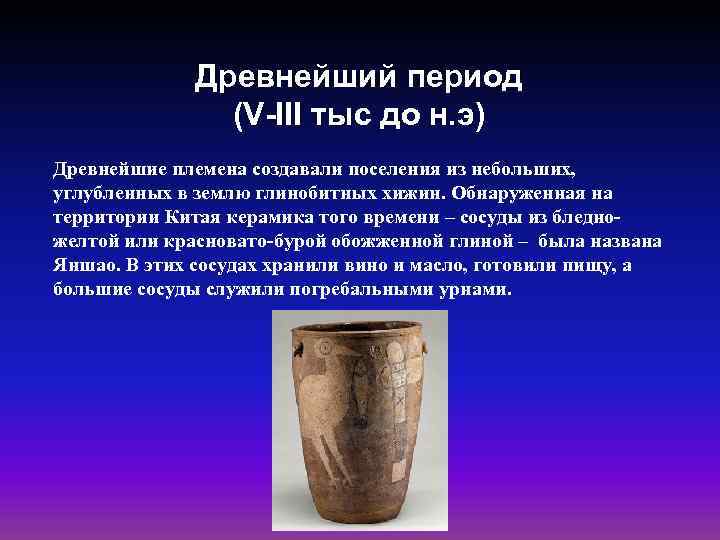 Древнейший период
(V-III тыс до н.э)

Древнейшие племена создавали поселения из небольших, углубленных в землю глинобитных хижин. Обнаруженная на территории Китая керамика того времени – сосуды из бледно-желтой или красновато-бурой обожженной глиной – была названа Яншао. В этих сосудах хранили вино и масло, готовили пищу, а большие сосуды служили погребальными урнами.